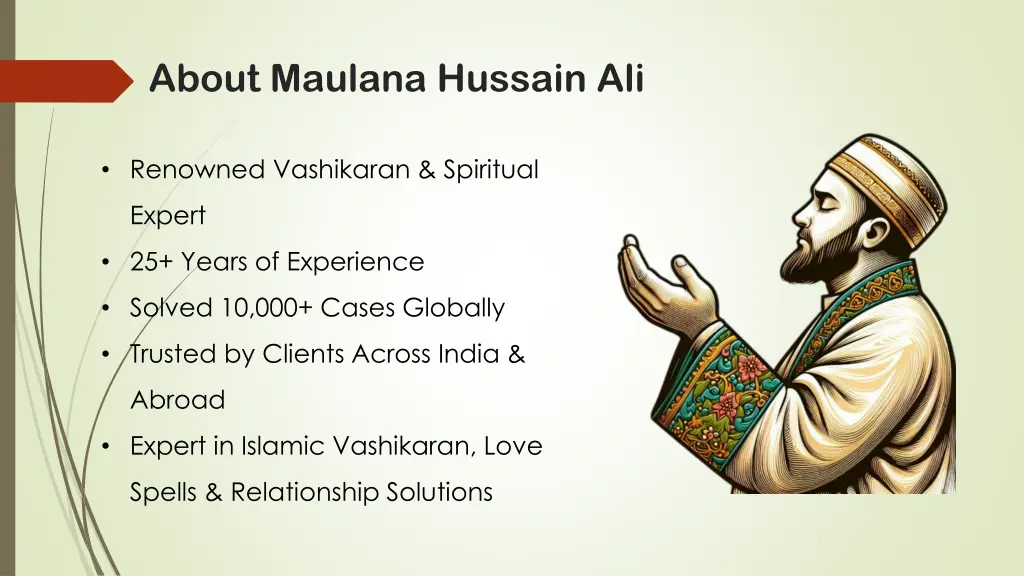 About Maulana Hussain Ali

• Renowned Vashikaran & Spiritual Expert
• 25+ Years of Experience
• Solved 10,000+ Cases Globally
• Trusted by Clients Across India & Abroad
• Expert in Islamic Vashikaran, Love Spells & Relationship Solutions